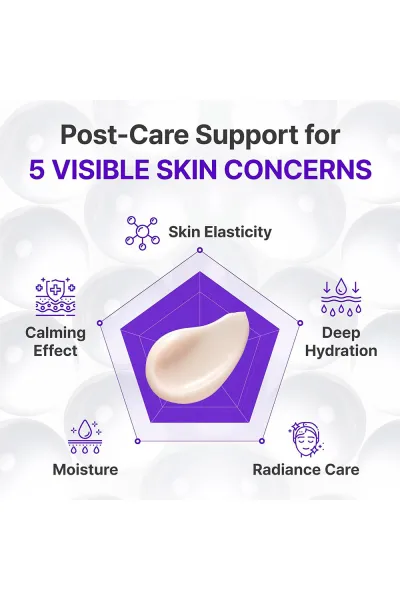 Post-Care Support for
5 VISIBLE SKIN CONCERNS

Skin Elasticity

Calming Effect

Deep Hydration

Moisture

Radiance Care